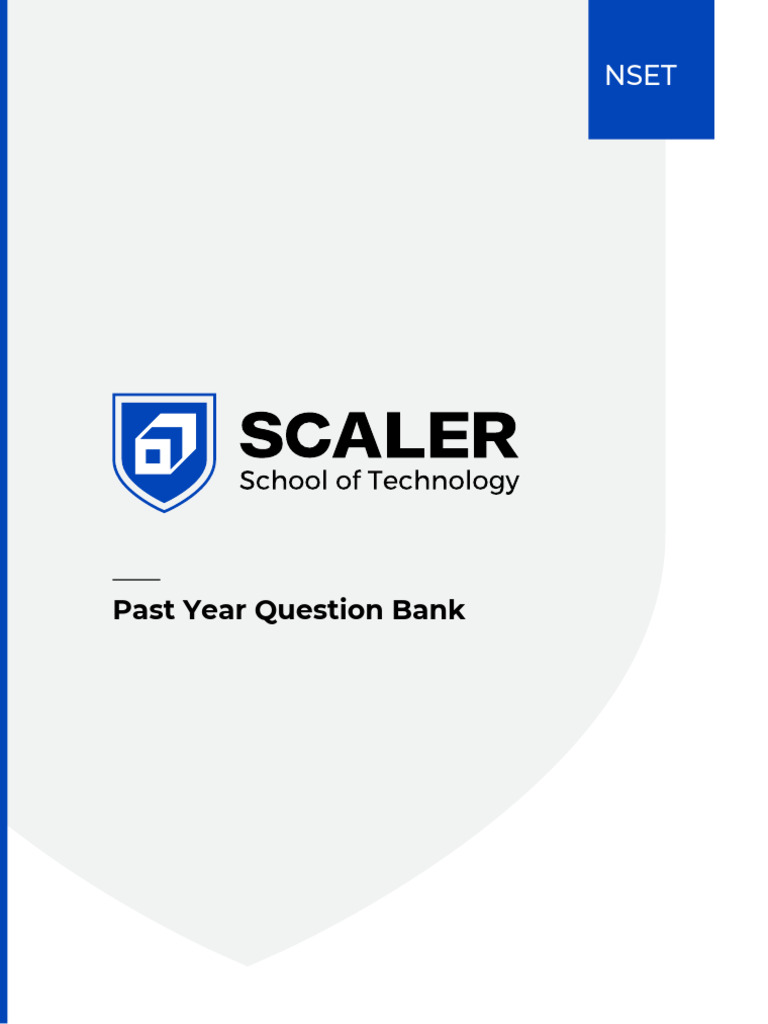 NSET

SCALER
School of Technology

Past Year Question Bank